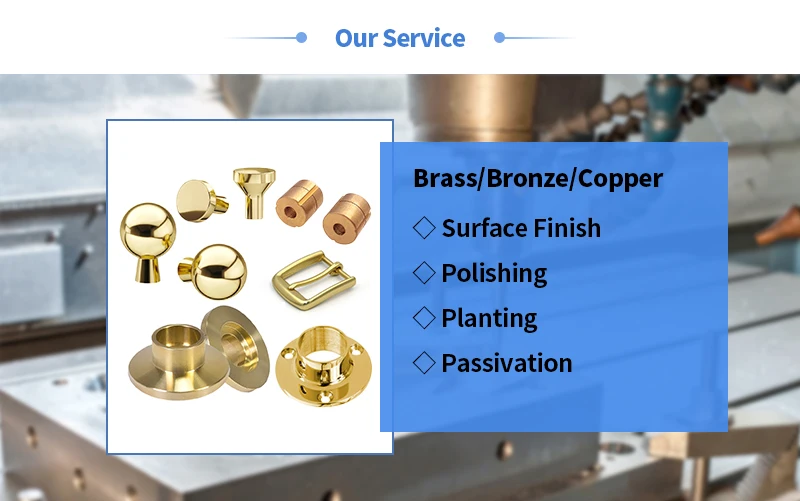 Our Service

Brass/Bronze/Copper

◇ Surface Finish

◇ Polishing

◇ Planting

◇ Passivation